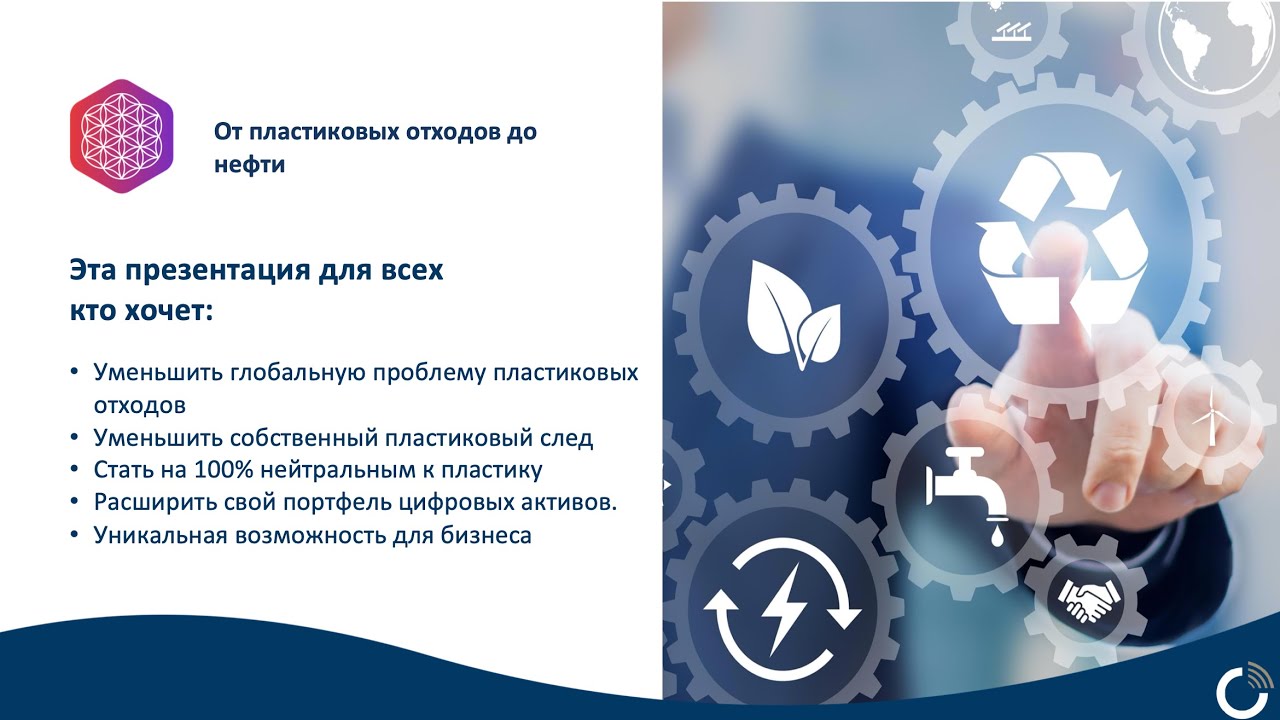 От пластиковых отходов до нефти

Эта презентация для всех кто хочет:

• Уменьшить глобальную проблему пластиковых отходов
• Уменьшить собственный пластиковый след
• Стать на 100% нейтральным к пластику
• Расширить свой портфель цифровых активов.
• Уникальная возможность для бизнеса